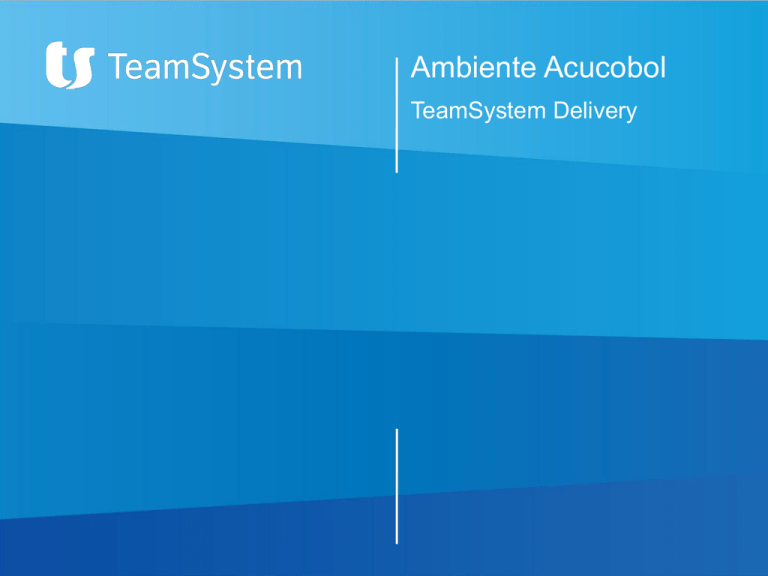 ts TeamSystem

Ambiente Acucobol

TeamSystem Delivery